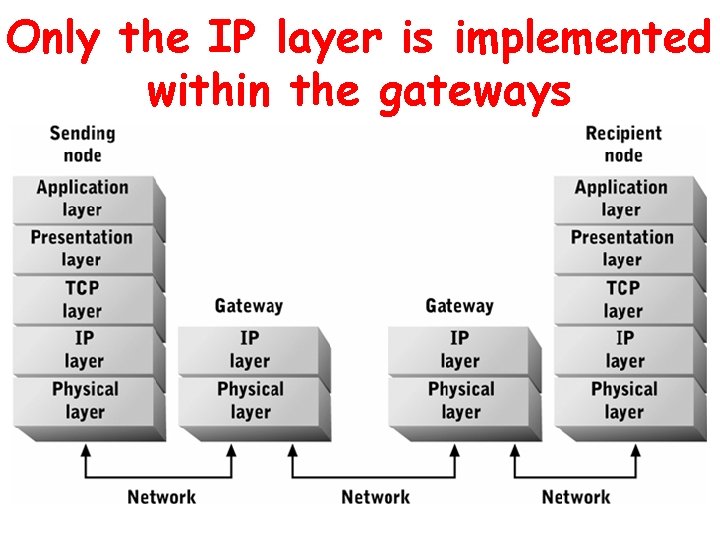 Only the IP layer is implemented within the gateways

Sending node

Application layer

Presentation layer

TCP layer

IP layer

Physical layer

Gateway

IP layer

Physical layer

Gateway

IP layer

Physical layer

Recipient node

Application layer

Presentation layer

TCP layer

IP layer

Physical layer

Network

Network

Network